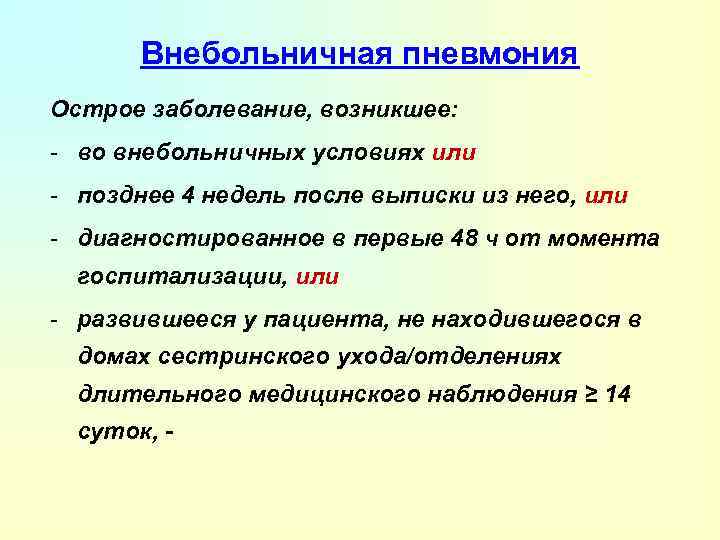 Внебольничная пневмония

Острое заболевание, возникшее:

- во внебольничных условиях или

- позднее 4 недель после выписки из него, или

- диагностированное в первые 48 ч от момента госпитализации, или

- развившееся у пациента, не находившегося в домах сестринского ухода/отделениях длительного медицинского наблюдения ≥ 14 суток, -